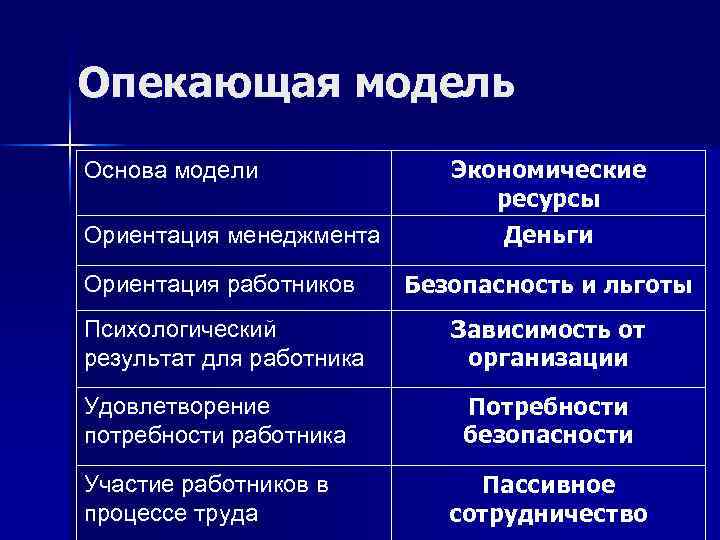 Опекающая модель

| Основа модели | Экономические ресурсы |
|---|---|
| Ориентация менеджмента | Деньги |
| Ориентация работников | Безопасность и льготы |
| Психологический результат для работника | Зависимость от организации |
| Удовлетворение потребности работника | Потребности безопасности |
| Участие работников в процессе труда | Пассивное сотрудничество |